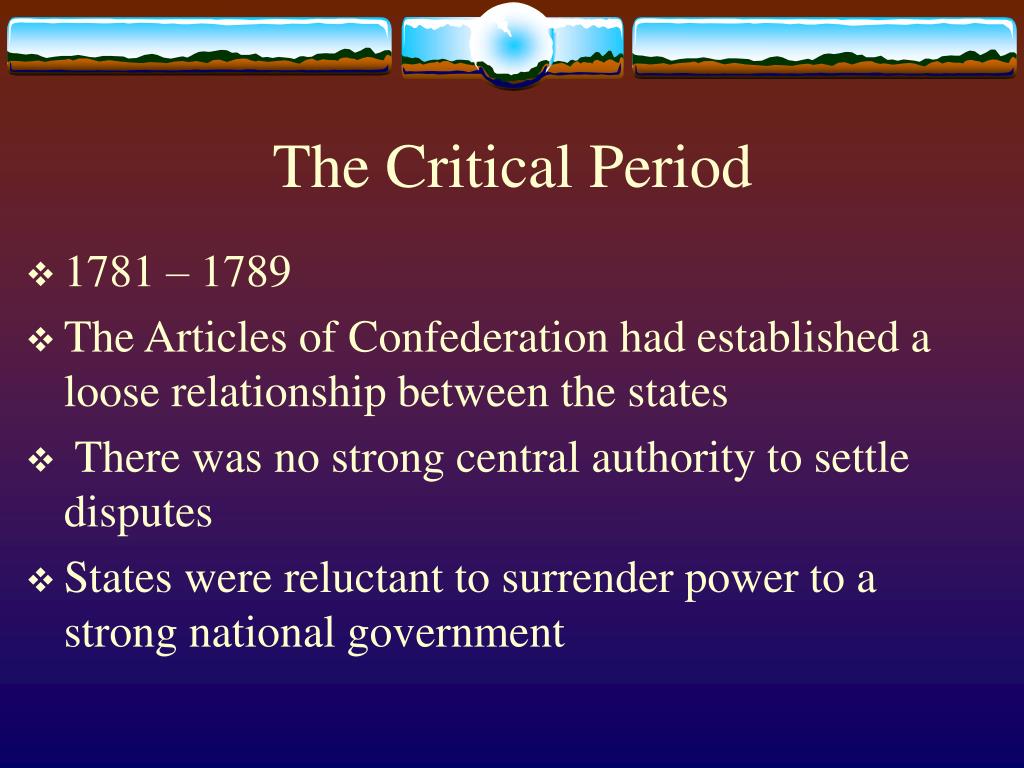 The Critical Period

❖ 1781 – 1789

❖ The Articles of Confederation had established a loose relationship between the states

❖ There was no strong central authority to settle disputes

❖ States were reluctant to surrender power to a strong national government